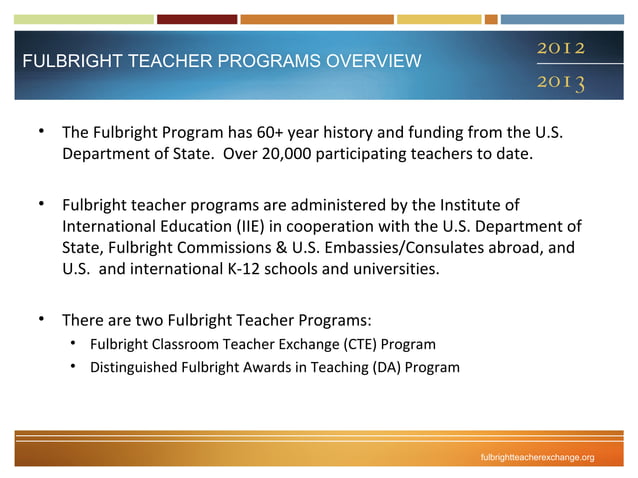 FULBRIGHT TEACHER PROGRAMS OVERVIEW

2012
2013

• The Fulbright Program has 60+ year history and funding from the U.S. Department of State. Over 20,000 participating teachers to date.

• Fulbright teacher programs are administered by the Institute of International Education (IIE) in cooperation with the U.S. Department of State, Fulbright Commissions & U.S. Embassies/Consulates abroad, and U.S. and international K-12 schools and universities.

• There are two Fulbright Teacher Programs:
  • Fulbright Classroom Teacher Exchange (CTE) Program
  • Distinguished Fulbright Awards in Teaching (DA) Program

fulbrightteacherexchange.org